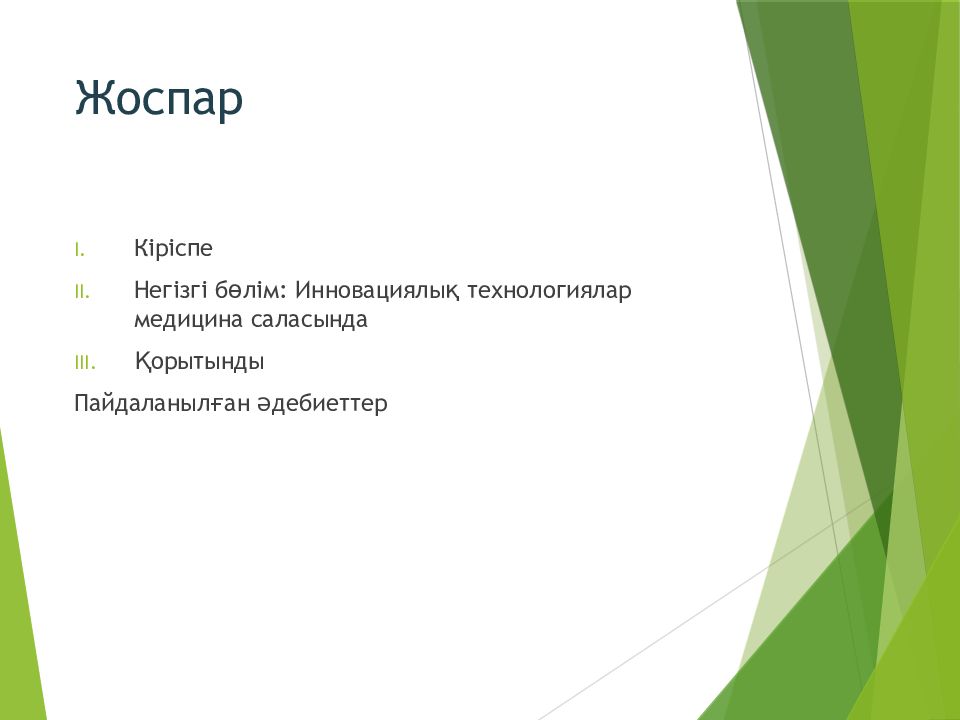 Жоспар

I. Кіріспе

II. Негізгі бөлім: Инновациялық технологиялар медицина саласында

III. Қорытынды

Пайдаланылған әдебиеттер